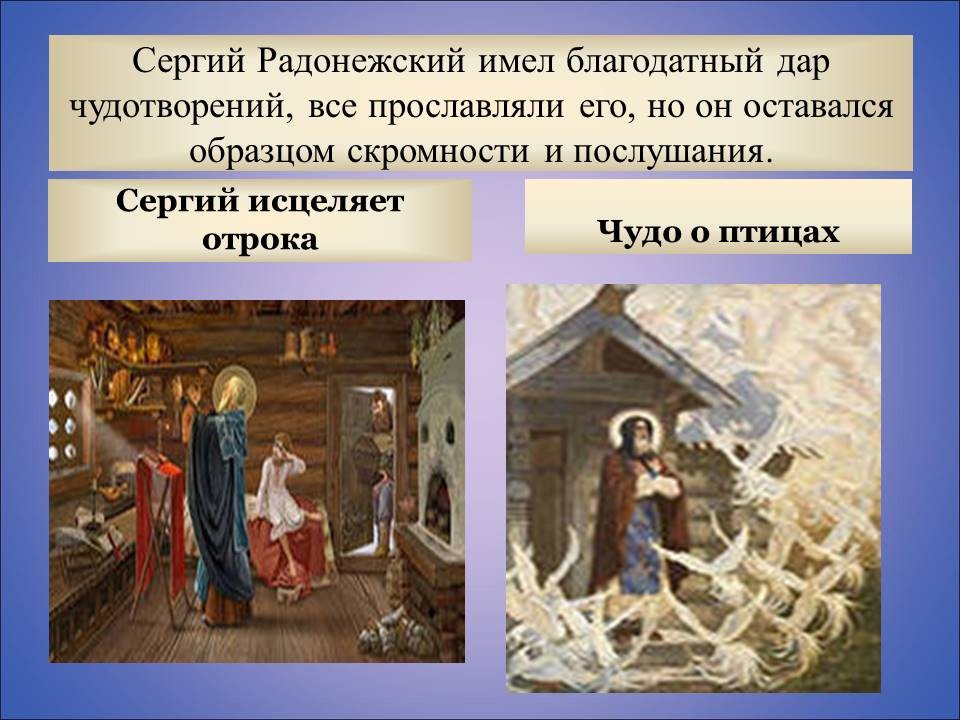 Сергий Радонежский имел благодатный дар чудотворений, все прославляли его, но он оставался образцом скромности и послушания.

Сергий исцеляет отрока

Чудо о птицах